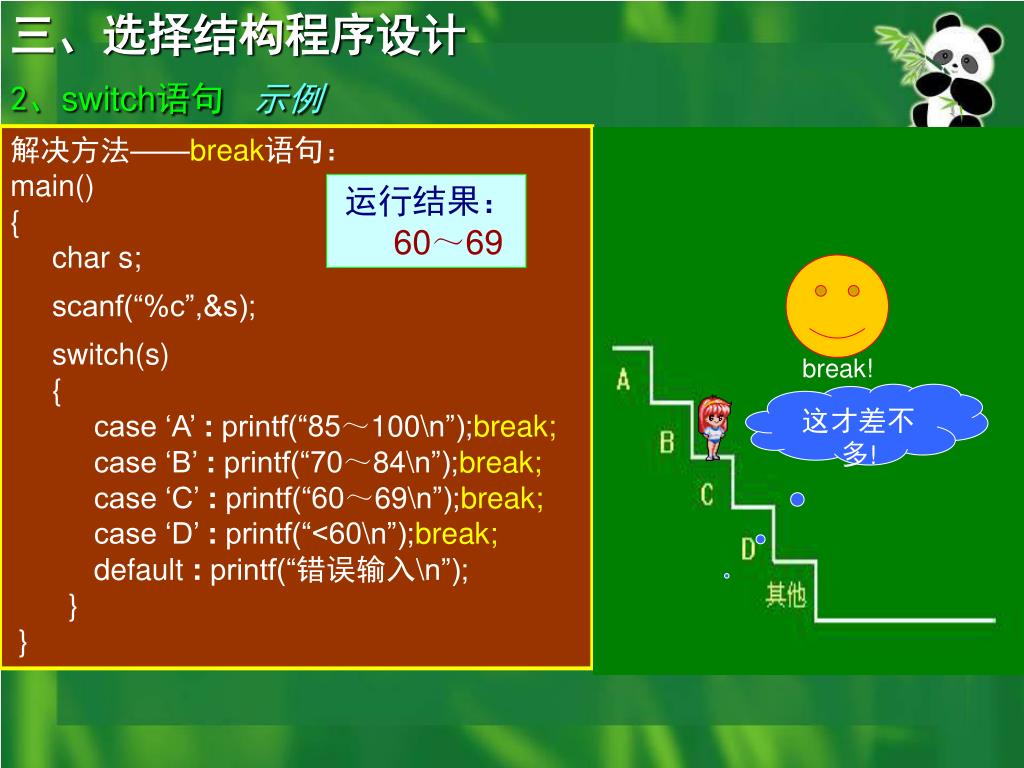 三、选择结构程序设计

2、switch语句　示例

解决方法——break语句：
main()
{
char s;
scanf(“%c”,&s);
switch(s)
{
case ‘A’ : printf(“85～100\n”);break;
case ‘B’ : printf(“70～84\n”);break;
case ‘C’ : printf(“60～69\n”);break;
case ‘D’ : printf(“<60\n”);break;
default : printf(“错误输入\n”);
}
}

运行结果：
60～69

break!

这才差不多!

A

B

C

D

其他